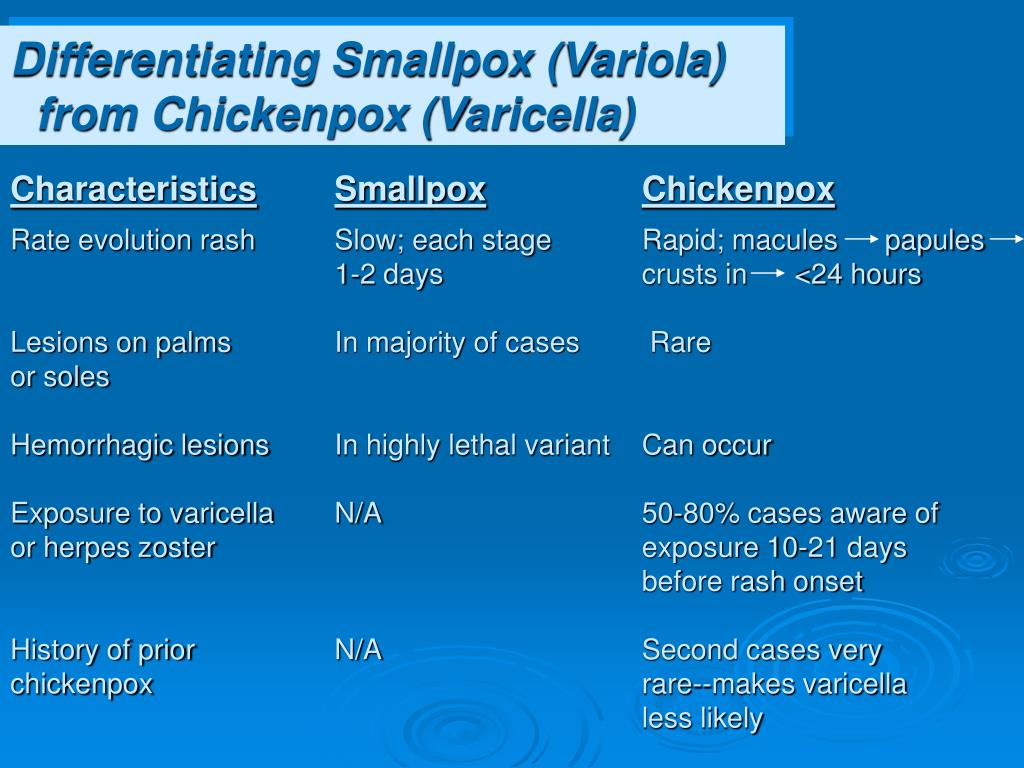 Differentiating Smallpox (Variola) from Chickenpox (Varicella)

| Characteristics | Smallpox | Chickenpox |
|---|---|---|
| Rate evolution rash | Slow; each stage 1-2 days | Rapid; macules → papules → crusts in → <24 hours |
| Lesions on palms or soles | In majority of cases | Rare |
| Hemorrhagic lesions | In highly lethal variant | Can occur |
| Exposure to varicella or herpes zoster | N/A | 50-80% cases aware of exposure 10-21 days before rash onset |
| History of prior chickenpox | N/A | Second cases very rare--makes varicella less likely |